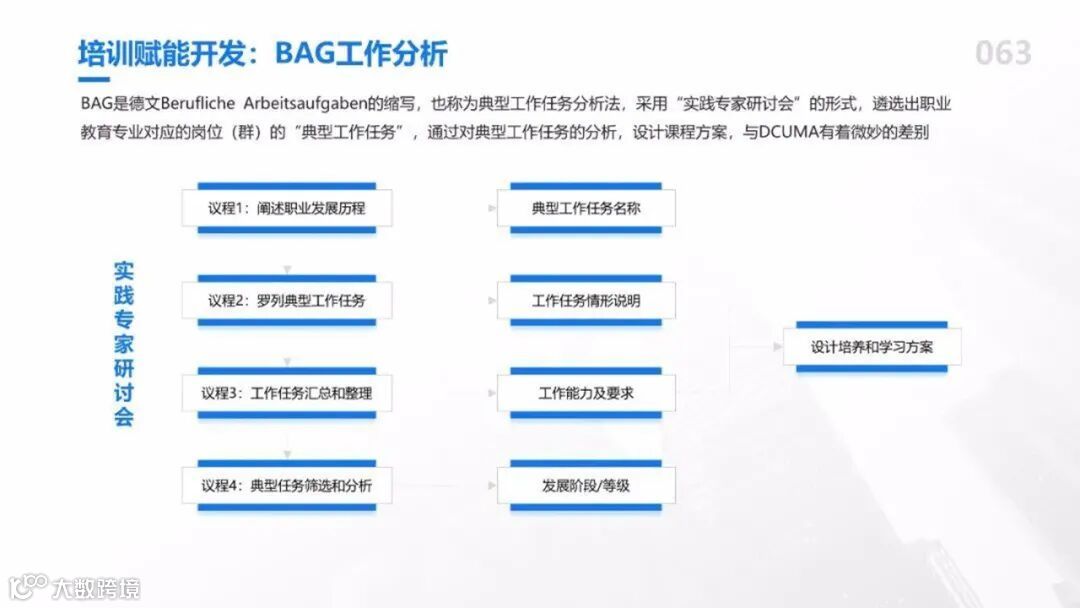 培训赋能开发：BAG工作分析

063

BAG是德文Berufliche Arbeitsaufgaben的缩写，也称为典型工作任务分析法，采用“实践专家研讨会”的形式，遴选出职业教育专业对应的岗位（群）的“典型工作任务”，通过对典型工作任务的分析，设计课程方案，与DCUMA有着微妙的差别

实践专家研讨会

议程1：阐述职业发展历程

议程2：罗列典型工作任务

议程3：工作任务汇总和整理

议程4：典型任务筛选和分析

典型工作任务名称

工作任务情形说明

工作能力及要求

发展阶段/等级

设计培养和学习方案

大数跨境